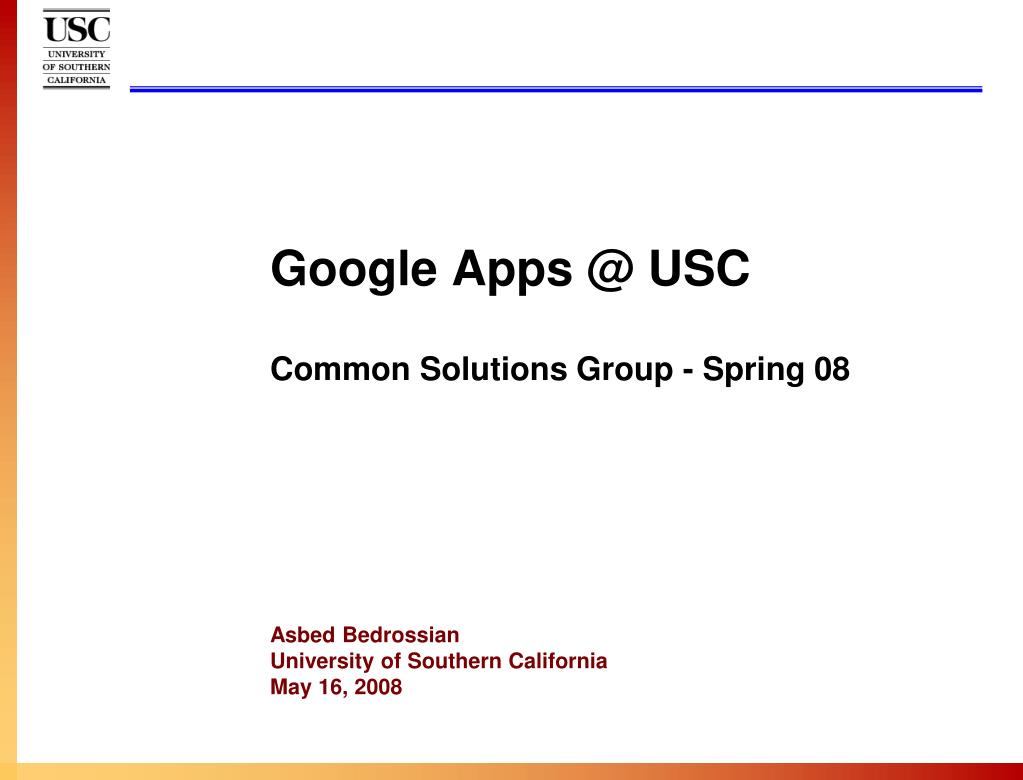 USC
UNIVERSITY
OF SOUTHERN
CALIFORNIA

Google Apps @ USC

Common Solutions Group - Spring 08

Asbed Bedrossian
University of Southern California
May 16, 2008